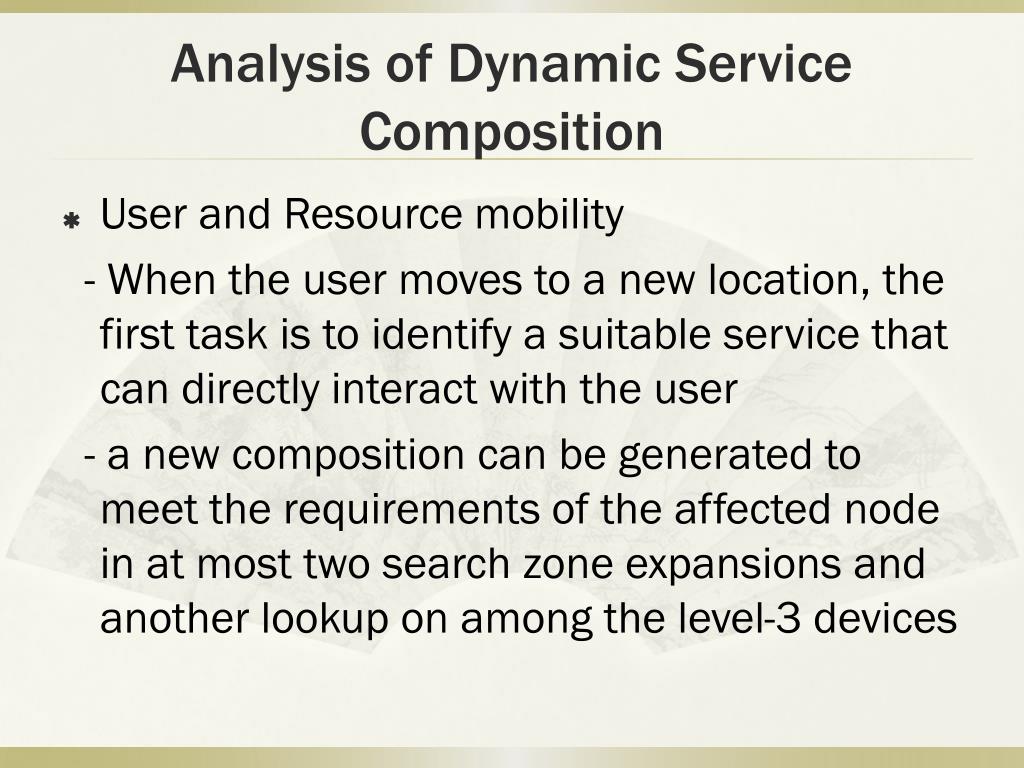 Analysis of Dynamic Service Composition

User and Resource mobility

- When the user moves to a new location, the first task is to identify a suitable service that can directly interact with the user

- a new composition can be generated to meet the requirements of the affected node in at most two search zone expansions and another lookup on among the level-3 devices